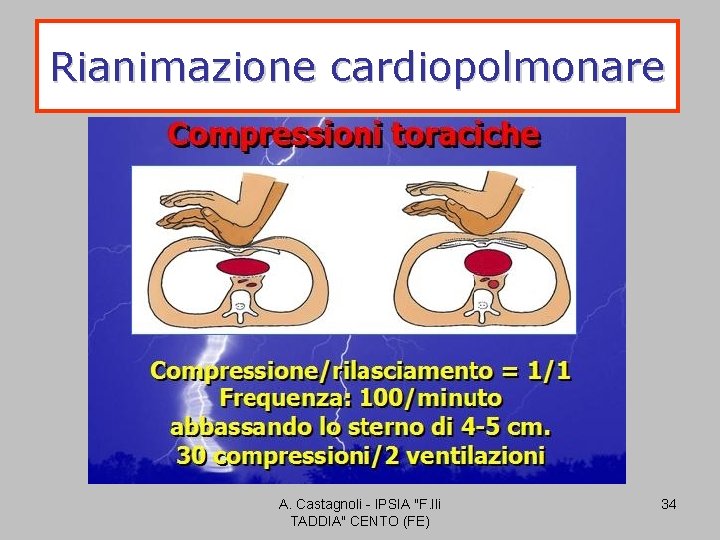 Rianimazione cardiopolmonare

Compressioni toraciche

Compressione/rilasciamento = 1/1
Frequenza: 100/minuto
abbassando lo sterno di 4-5 cm.
30 compressioni/2 ventilazioni

A. Castagnoli - IPSIA "F.lli TADDIA" CENTO (FE)

34